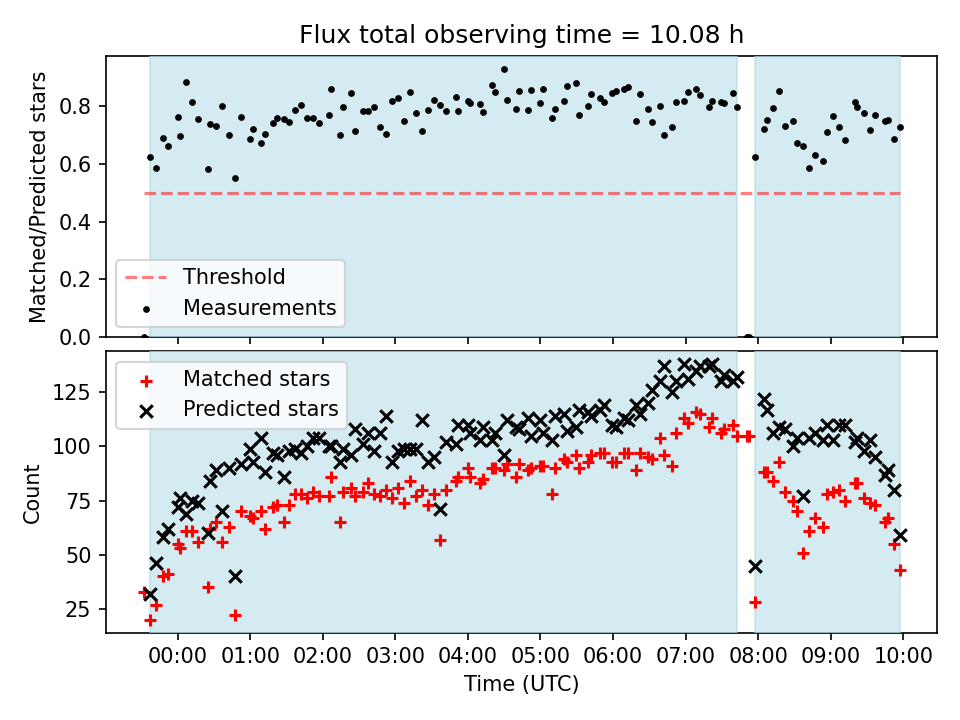 Flux total observing time = 10.08 h

Matched/Predicted stars

0.8
0.6
0.4
0.2
0.0

Threshold
Measurements

Matched stars
Predicted stars

Count

125
100
75
50
25

00:00 01:00 02:00 03:00 04:00 05:00 06:00 07:00 08:00 09:00 10:00

Time (UTC)